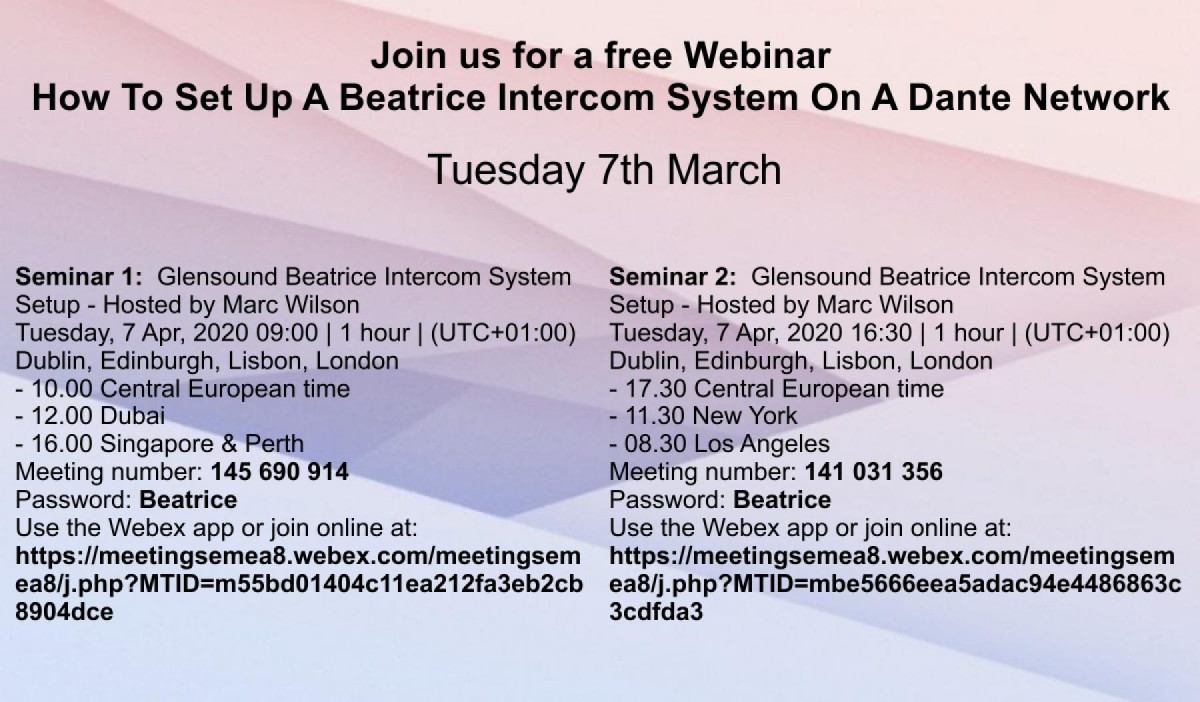 Join us for a free Webinar
How To Set Up A Beatrice Intercom System On A Dante Network

Tuesday 7th March

Seminar 1: Glensound Beatrice Intercom System Setup - Hosted by Marc Wilson
Tuesday, 7 Apr, 2020 09:00 | 1 hour | (UTC+01:00) Dublin, Edinburgh, Lisbon, London
- 10.00 Central European time
- 12.00 Dubai
- 16.00 Singapore & Perth
Meeting number: 145 690 914
Password: Beatrice
Use the Webex app or join online at:
https://meetingsemea8.webex.com/meetingsemea8/j.php?MTID=m55bd01404c11ea212fa3eb2cb8904dce

Seminar 2: Glensound Beatrice Intercom System Setup - Hosted by Marc Wilson
Tuesday, 7 Apr, 2020 16:30 | 1 hour | (UTC+01:00) Dublin, Edinburgh, Lisbon, London
- 17.30 Central European time
- 11.30 New York
- 08.30 Los Angeles
Meeting number: 141 031 356
Password: Beatrice
Use the Webex app or join online at:
https://meetingsemea8.webex.com/meetingsemea8/j.php?MTID=mbe5666eea5adac94e4486863c3cdfda3